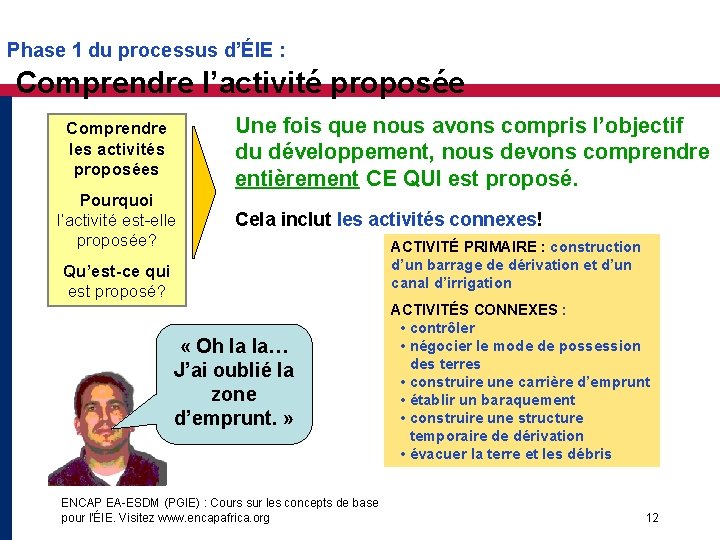 Phase 1 du processus d'ÉIE :

Comprendre l'activité proposée

Comprendre les activités proposées

Pourquoi l'activité est-elle proposée?

Qu'est-ce qui est proposé?

Une fois que nous avons compris l'objectif du développement, nous devons comprendre entièrement CE QUI est proposé.

Cela inclut les activités connexes!

ACTIVITÉ PRIMAIRE : construction d'un barrage de dérivation et d'un canal d'irrigation

ACTIVITÉS CONNEXES :
• contrôler
• négocier le mode de possession des terres
• construire une carrière d'emprunt
• établir un baraquement
• construire une structure temporaire de dérivation
• évacuer la terre et les débris

« Oh la la… J'ai oublié la zone d'emprunt. »

ENCAP EA-ESDM (PGIE) : Cours sur les concepts de base pour l'ÉIE. Visitez www.encapafrica.org

12